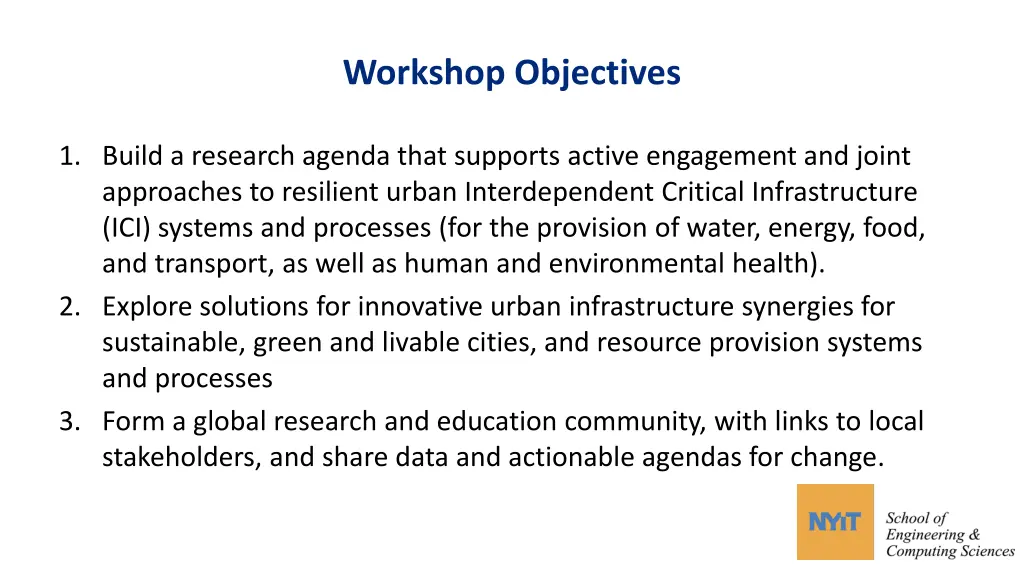 Workshop Objectives

1. Build a research agenda that supports active engagement and joint approaches to resilient urban Interdependent Critical Infrastructure (ICI) systems and processes (for the provision of water, energy, food, and transport, as well as human and environmental health).
2. Explore solutions for innovative urban infrastructure synergies for sustainable, green and livable cities, and resource provision systems and processes
3. Form a global research and education community, with links to local stakeholders, and share data and actionable agendas for change.

NYIT School of Engineering & Computing Sciences